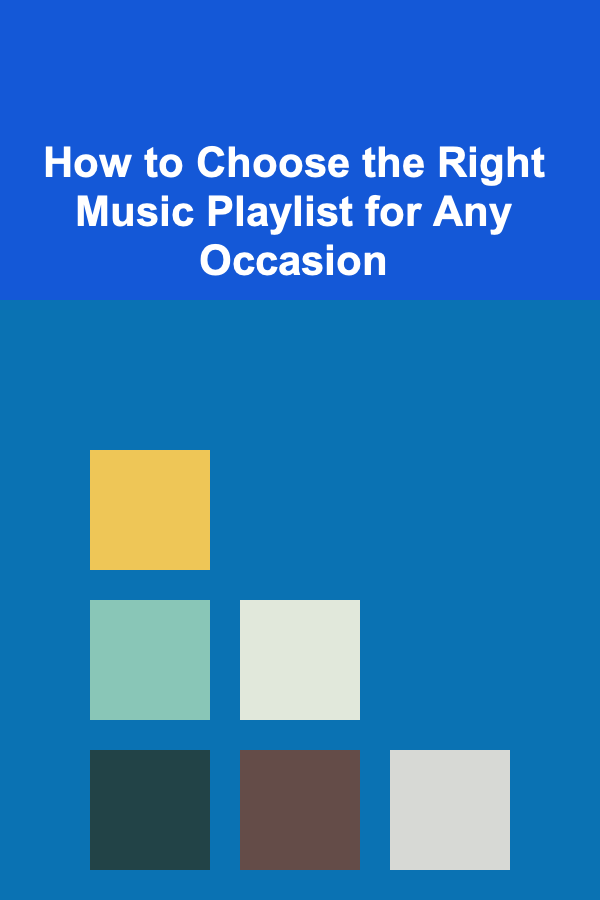 How to Choose the Right Music Playlist for Any Occasion